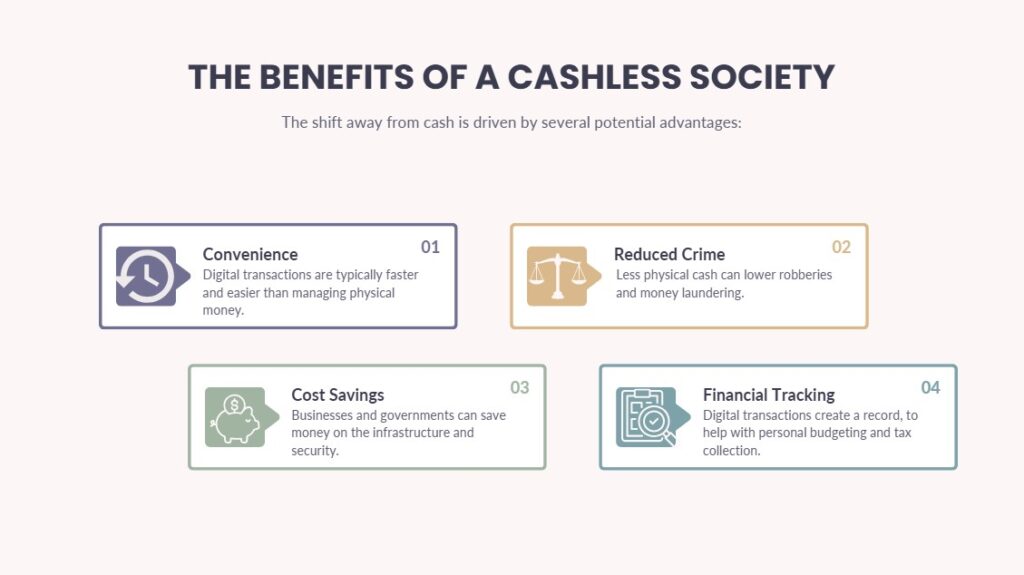 THE BENEFITS OF A CASHLESS SOCIETY

The shift away from cash is driven by several potential advantages:

Convenience
01
Digital transactions are typically faster and easier than managing physical money.

Reduced Crime
02
Less physical cash can lower robberies and money laundering.

Cost Savings
03
Businesses and governments can save money on the infrastructure and security.

Financial Tracking
04
Digital transactions create a record, to help with personal budgeting and tax collection.